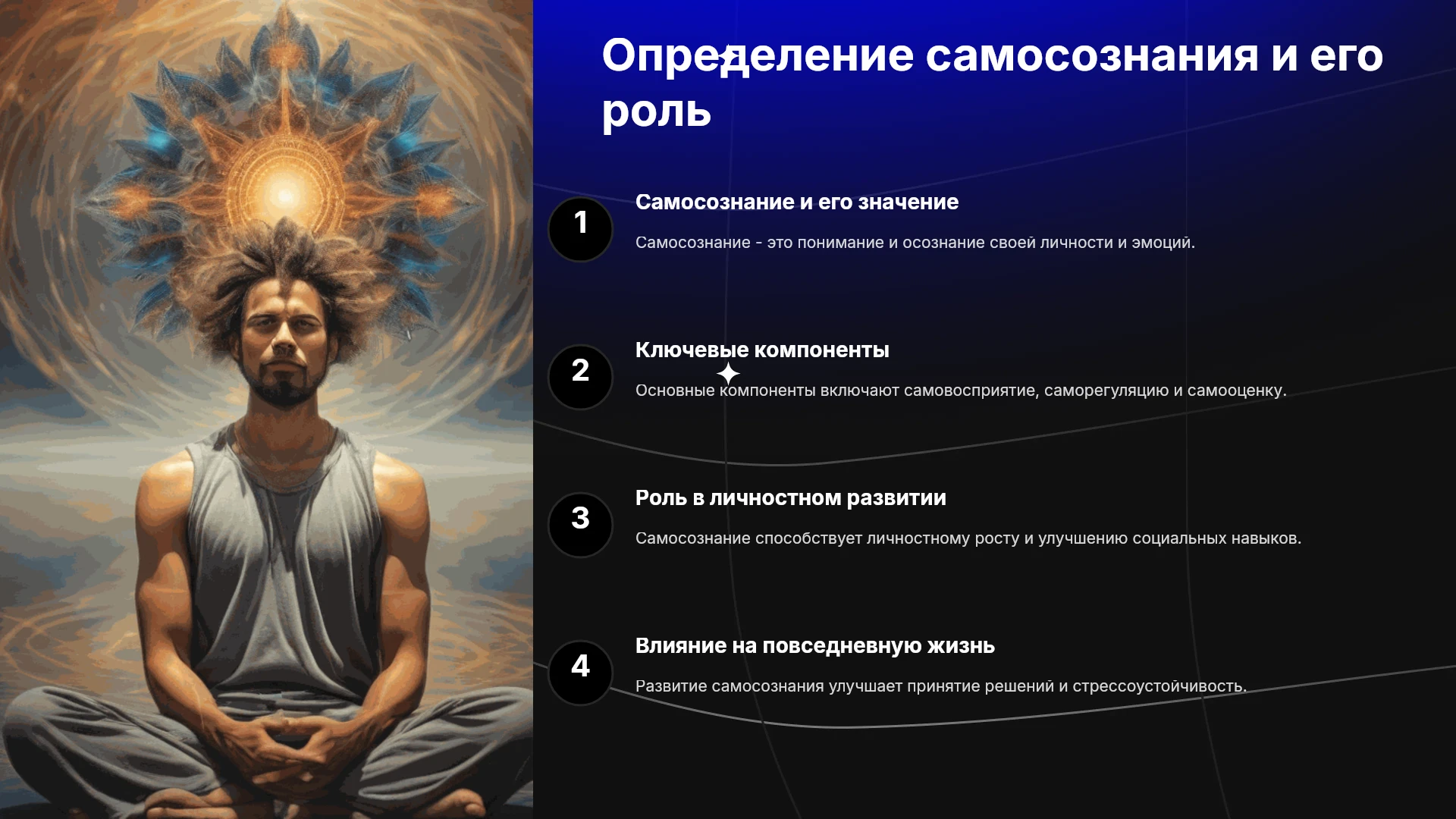 Определение самосознания и его роль

1
Самосознание и его значение

Самосознание - это понимание и осознание своей личности и эмоций.

2
Ключевые компоненты

Основные компоненты включают самовосприятие, саморегуляцию и самооценку.

3
Роль в личностном развитии

Самосознание способствует личностному росту и улучшению социальных навыков.

4
Влияние на повседневную жизнь

Развитие самосознания улучшает принятие решений и стрессоустойчивость.